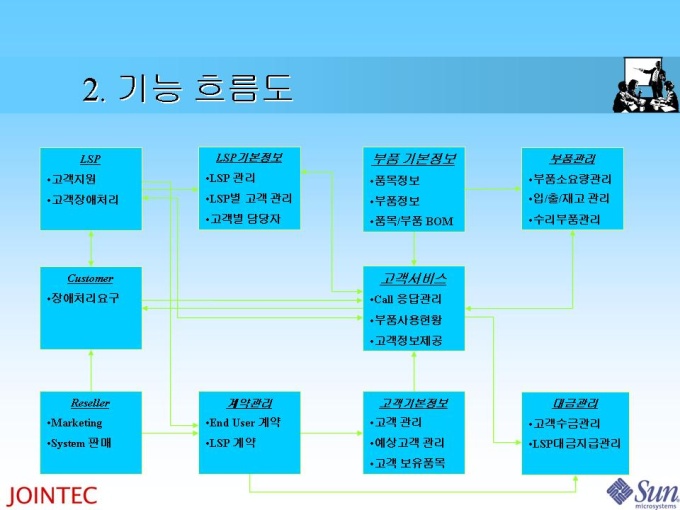 2. 기능 흐름도

LSP
•고객지원
•고객장애처리

LSP 기본정보
•LSP 관리
•LSP별 고객 관리
•고객별 담당자

부품 기본정보
•품목정보
•부품정보
•품목/부품 BOM

부품관리
•부품소요량관리
•입/출/재고 관리
•수리부품관리

Customer
•장애처리요구

고객서비스
•Call 응답관리
•부품사용현황
•고객정보제공

Reseller
•Marketing
•System 판매

계약관리
•End User 계약
•LSP 계약

고객기본정보
•고객 관리
•예상고객 관리
•고객 보유품목

대금관리
•고객수금관리
•LSP대금지급관리

JOINTEC

Sun
microsystems